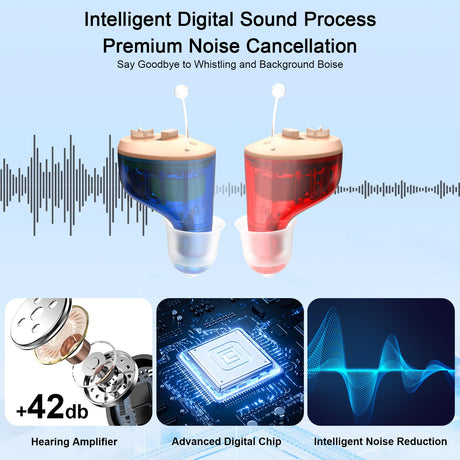 Intelligent Digital Sound Process
Premium Noise Cancellation
Say Goodbye to Whistling and Background Boise

+42db

Hearing Amplifier

Advanced Digital Chip

Intelligent Noise Reduction